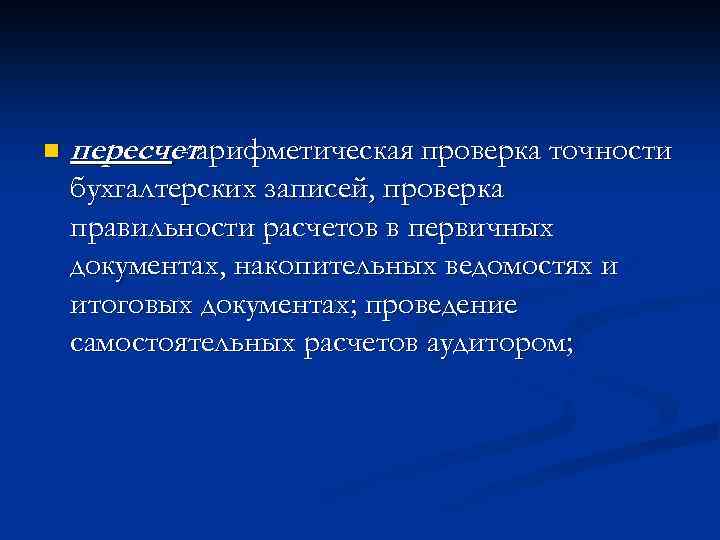 пересчет-арифметическая проверка точности бухгалтерских записей, проверка правильности расчетов в первичных документах, накопительных ведомостях и итоговых документах; проведение самостоятельных расчетов аудитором;